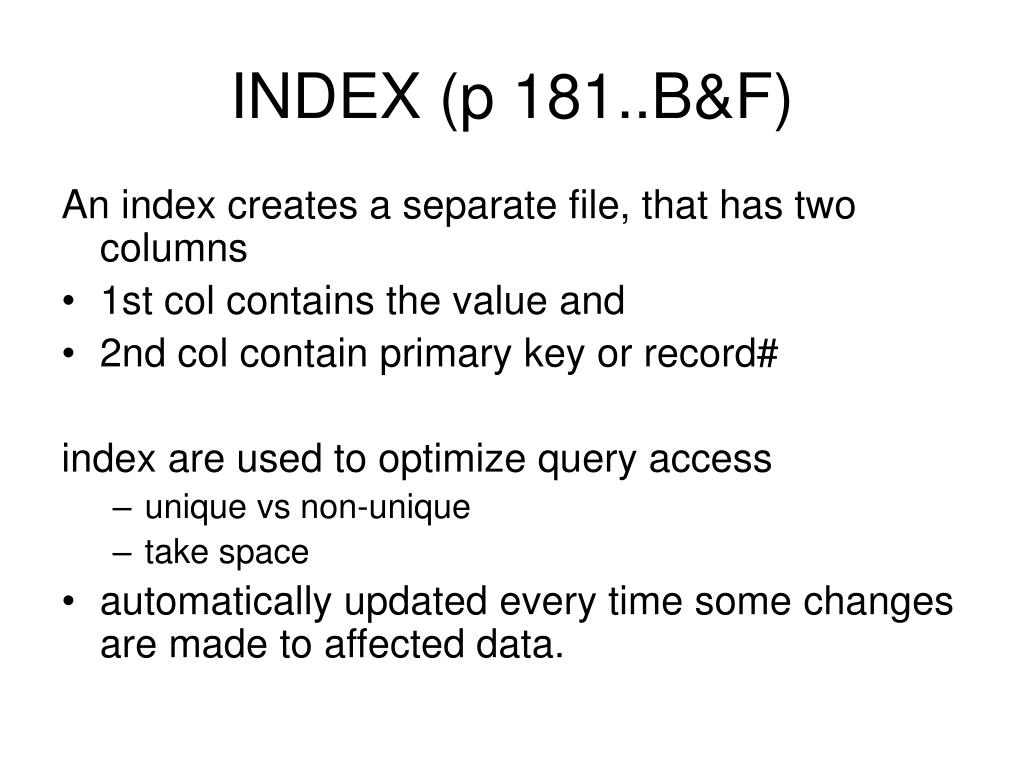 INDEX (p 181..B&F)

An index creates a separate file, that has two columns

• 1st col contains the value and
• 2nd col contain primary key or record#

index are used to optimize query access
– unique vs non-unique
– take space
• automatically updated every time some changes are made to affected data.